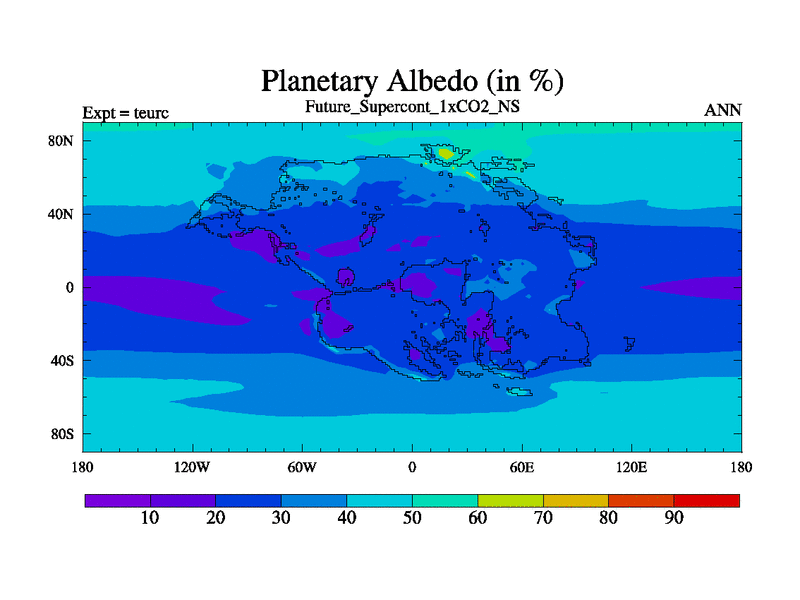 Planetary Albedo (in %)

Expt = teurc

Future_Supercont_1xCO2_NS

ANN

80N
40N
0
40S
80S

180
120W
60W
0
60E
120E
180

10
20
30
40
50
60
70
80
90